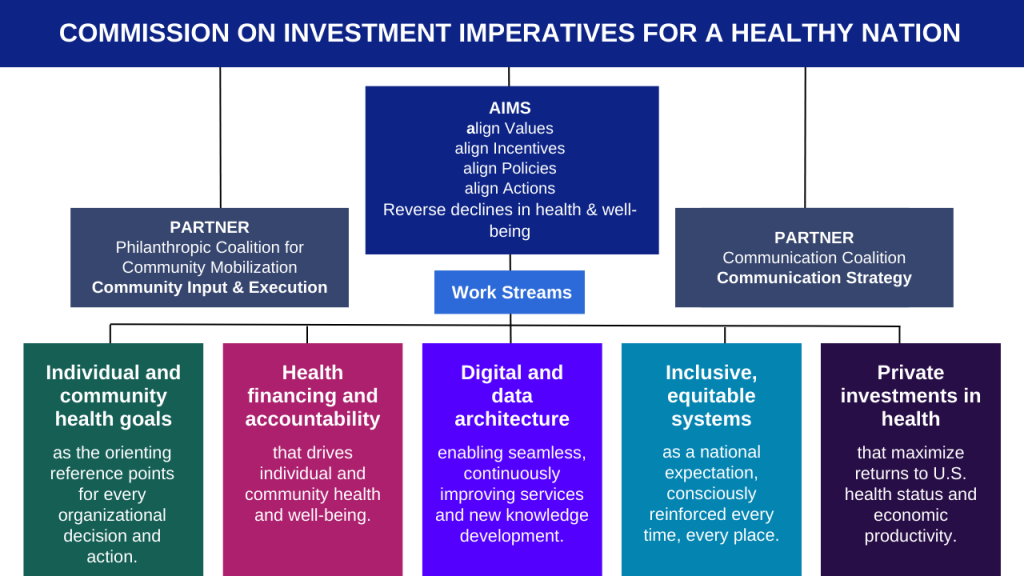 COMMISSION ON INVESTMENT IMPERATIVES FOR A HEALTHY NATION

AIMS
align Values
align Incentives
align Policies
align Actions
Reverse declines in health & well-being

PARTNER
Philanthropic Coalition for Community Mobilization
Community Input & Execution

PARTNER
Communication Coalition
Communication Strategy

Work Streams

Individual and community health goals
as the orienting reference points for every organizational decision and action.

Health financing and accountability
that drives individual and community health and well-being.

Digital and data architecture
enabling seamless, continuously improving services and new knowledge development.

Inclusive, equitable systems
as a national expectation, consciously reinforced every time, every place.

Private investments in health
that maximize returns to U.S. health status and economic productivity.